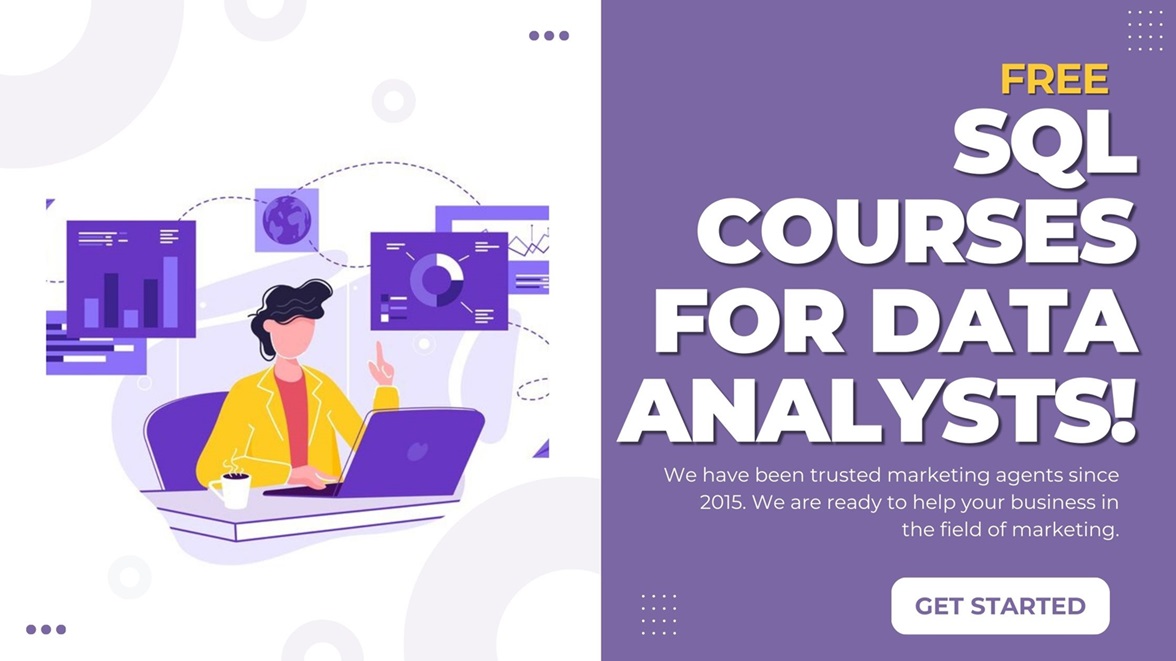 FREE
SQL COURSES FOR DATA ANALYSTS!

We have been trusted marketing agents since 2015. We are ready to help your business in the field of marketing.

GET STARTED